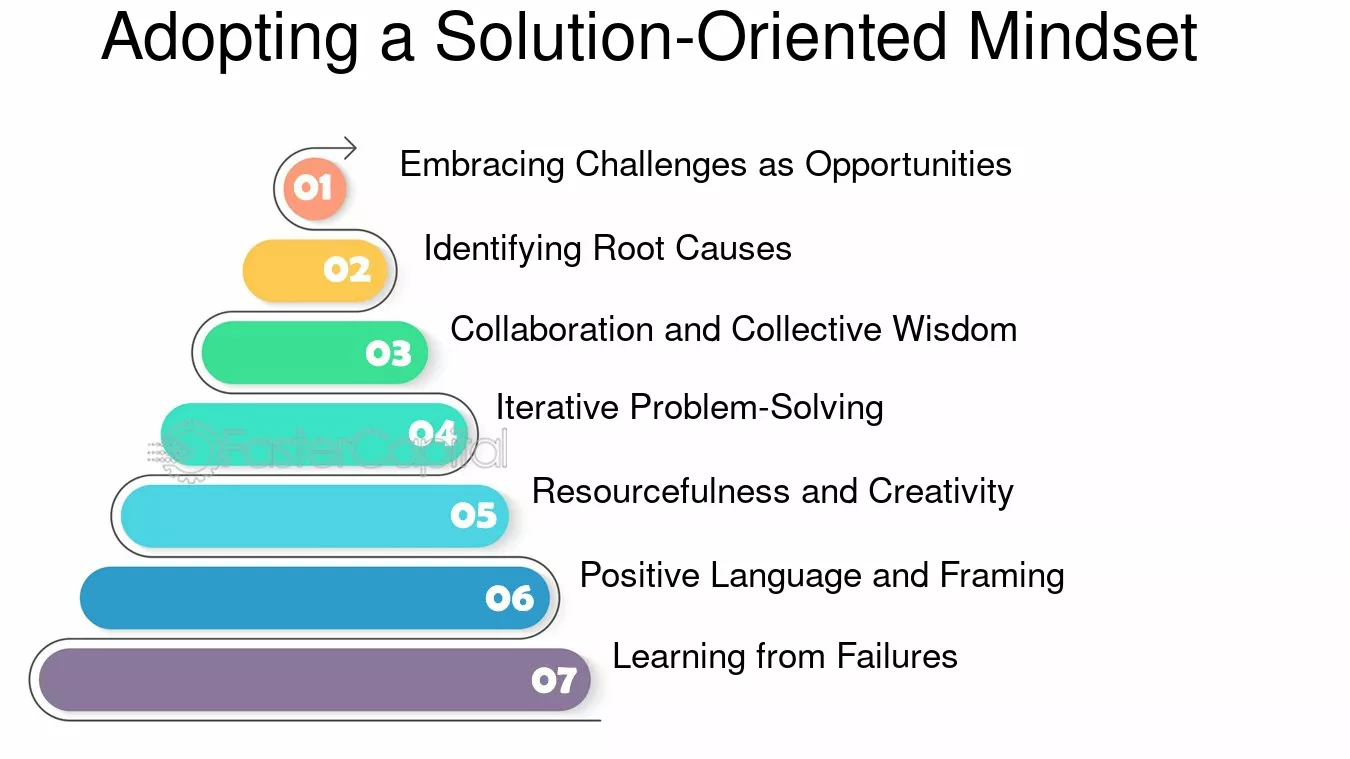 Adopting a Solution-Oriented Mindset

01 Embracing Challenges as Opportunities

02 Identifying Root Causes

03 Collaboration and Collective Wisdom

04 Iterative Problem-Solving

FasterCapital

05 Resourcefulness and Creativity

06 Positive Language and Framing

07 Learning from Failures